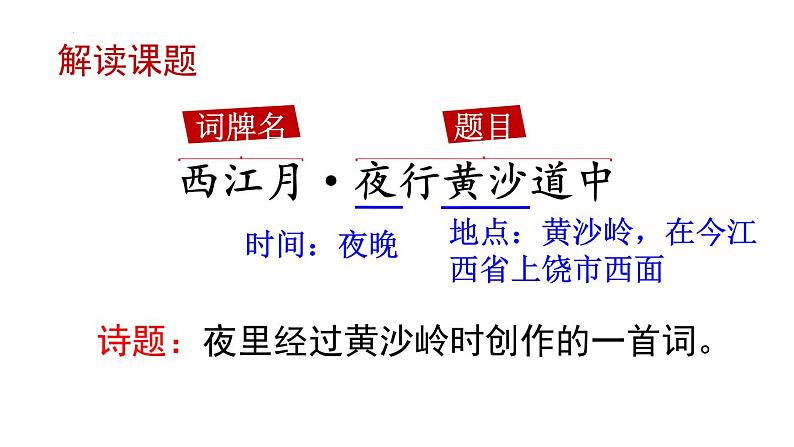 解读课题

词牌名

题目

西江月·夜行黄沙道中

时间：夜晚

地点：黄沙岭，在今江西省上饶市西面

诗题：夜里经过黄沙岭时创作的一首词。